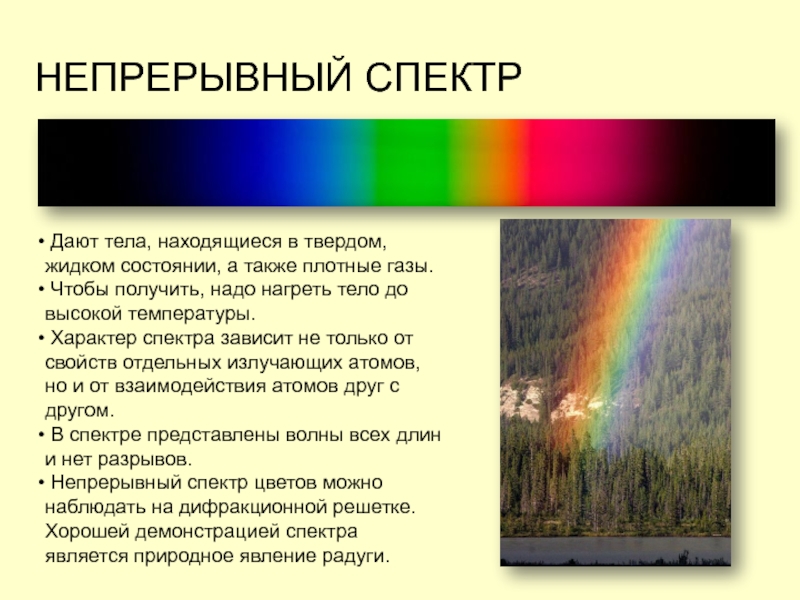 НЕПРЕРЫВНЫЙ СПЕКТР

• Дают тела, находящиеся в твердом, жидком состоянии, а также плотные газы.
• Чтобы получить, надо нагреть тело до высокой температуры.
• Характер спектра зависит не только от свойств отдельных излучающих атомов, но и от взаимодействия атомов друг с другом.
• В спектре представлены волны всех длин и нет разрывов.
• Непрерывный спектр цветов можно наблюдать на дифракционной решетке. Хорошей демонстрацией спектра является природное явление радуги.